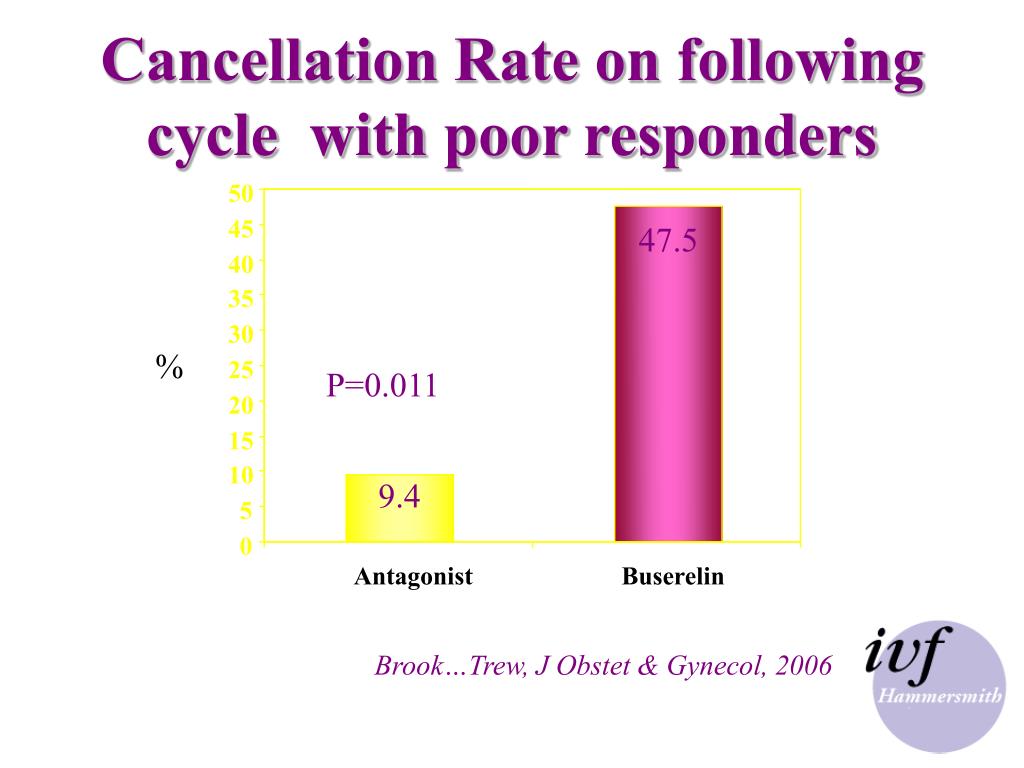 Cancellation Rate on following cycle with poor responders

50
45
40
35
30
25
20
15
10
5
0

%

P=0.011

9.4

47.5

Antagonist

Buserelin

Brook…Trew, J Obstet & Gynecol, 2006

ivf
Hammersmith